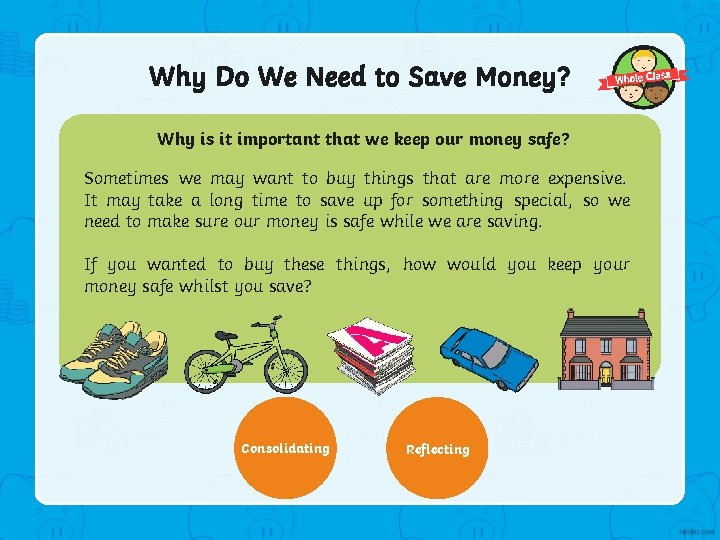 Why Do We Need to Save Money?

Whole Class

Why is it important that we keep our money safe?

Sometimes we may want to buy things that are more expensive. It may take a long time to save up for something special, so we need to make sure our money is safe while we are saving.

If you wanted to buy these things, how would you keep your money safe whilst you save?

A

Consolidating

Reflecting

twinkl.com